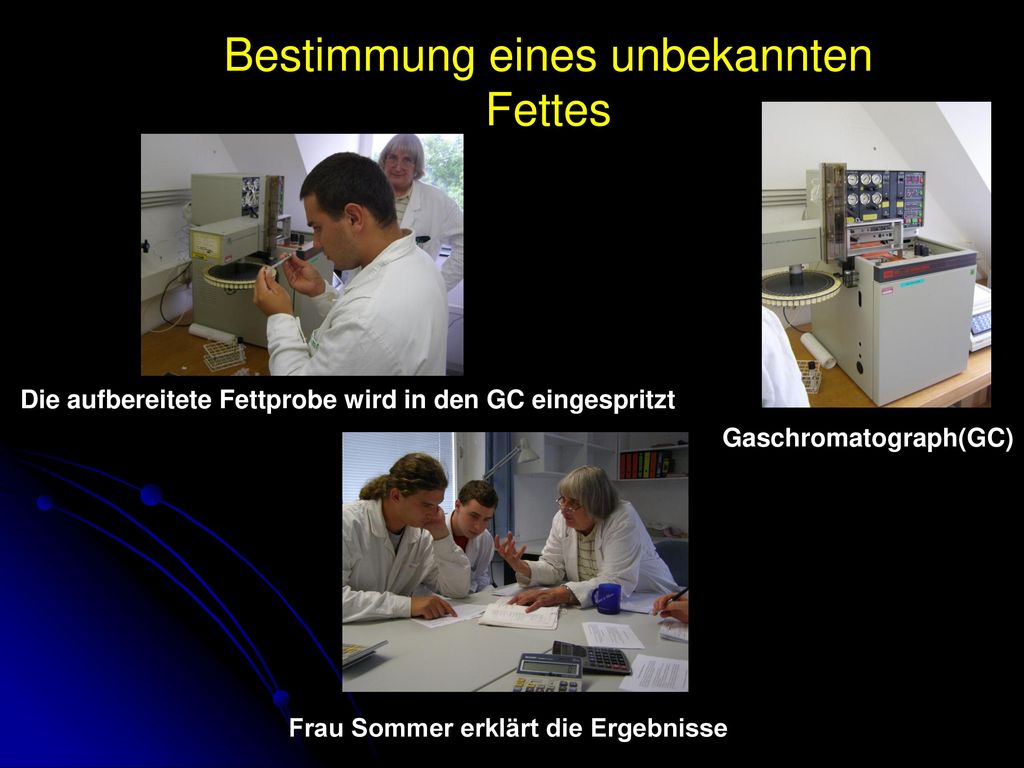 Bestimmung eines unbekannten Fettes

Die aufbereitete Fettprobe wird in den GC eingespritzt

Gaschromatograph(GC)

Frau Sommer erklärt die Ergebnisse